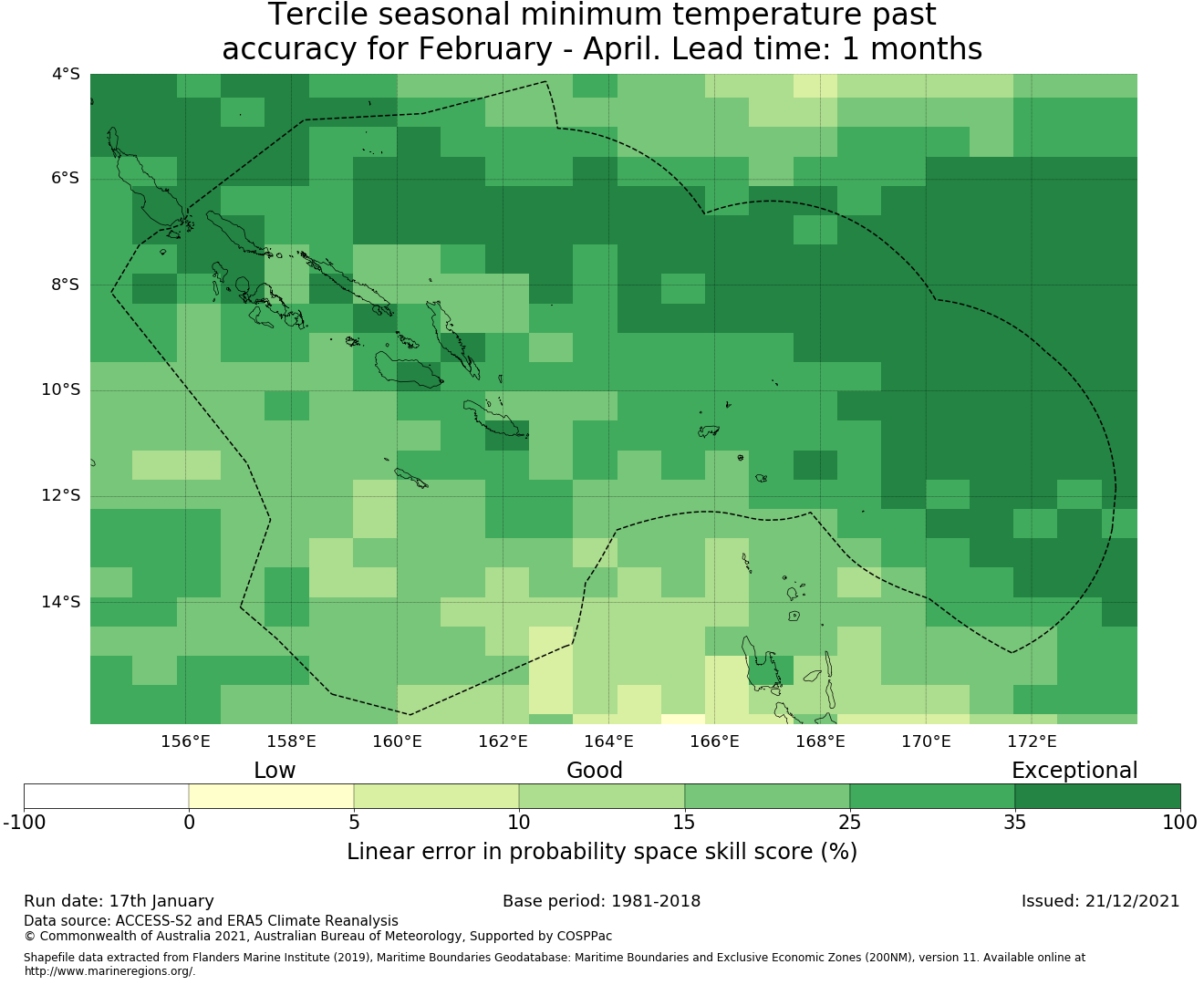 Tercile seasonal minimum temperature past accuracy for February - April. Lead time: 1 months

4°S
6°S
8°S
10°S
12°S
14°S

156°E 158°E 160°E 162°E 164°E 166°E 168°E 170°E 172°E

Low Good Exceptional

-100 0 5 10 15 25 35 100

Linear error in probability space skill score (%)

Run date: 17th January
Base period: 1981-2018
Issued: 21/12/2021

Data source: ACCESS-S2 and ERA5 Climate Reanalysis
© Commonwealth of Australia 2021, Australian Bureau of Meteorology, Supported by COSPPac

Shapefile data extracted from Flanders Marine Institute (2019), Maritime Boundaries Geodatabase: Maritime Boundaries and Exclusive Economic Zones (200NM), version 11. Available online at http://www.marineregions.org/.